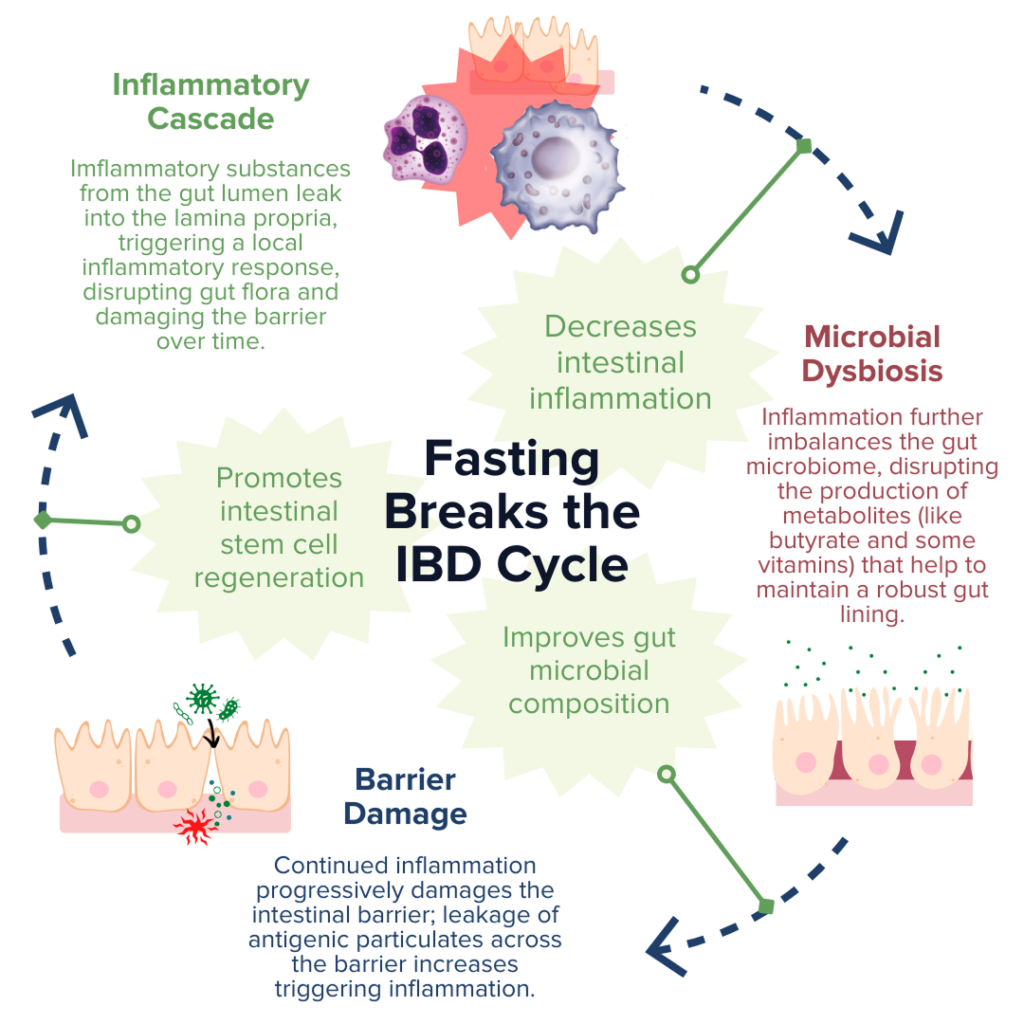 Inflammatory Cascade

Imflammatory substances from the gut lumen leak into the lamina propria, triggering a local inflammatory response, disrupting gut flora and damaging the barrier over time.

Decreases intestinal inflammation

Microbial Dysbiosis

Inflammation further imbalances the gut microbiome, disrupting the production of metabolites (like butyrate and some vitamins) that help to maintain a robust gut lining.

Promotes intestinal stem cell regeneration

Fasting Breaks the IBD Cycle

Improves gut microbial composition

Barrier Damage

Continued inflammation progressively damages the intestinal barrier; leakage of antigenic particulates across the barrier increases triggering inflammation.